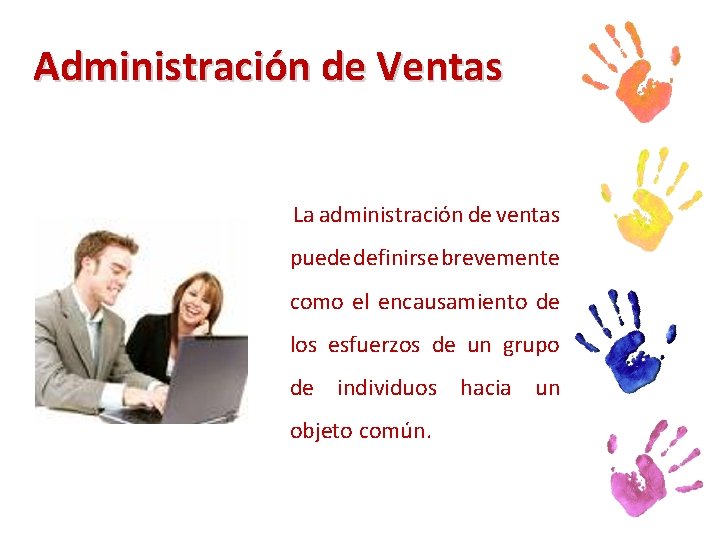 Administración de Ventas

La administración de ventas puede definirse brevemente como el encausamiento de los esfuerzos de un grupo de individuos hacia un objeto común.